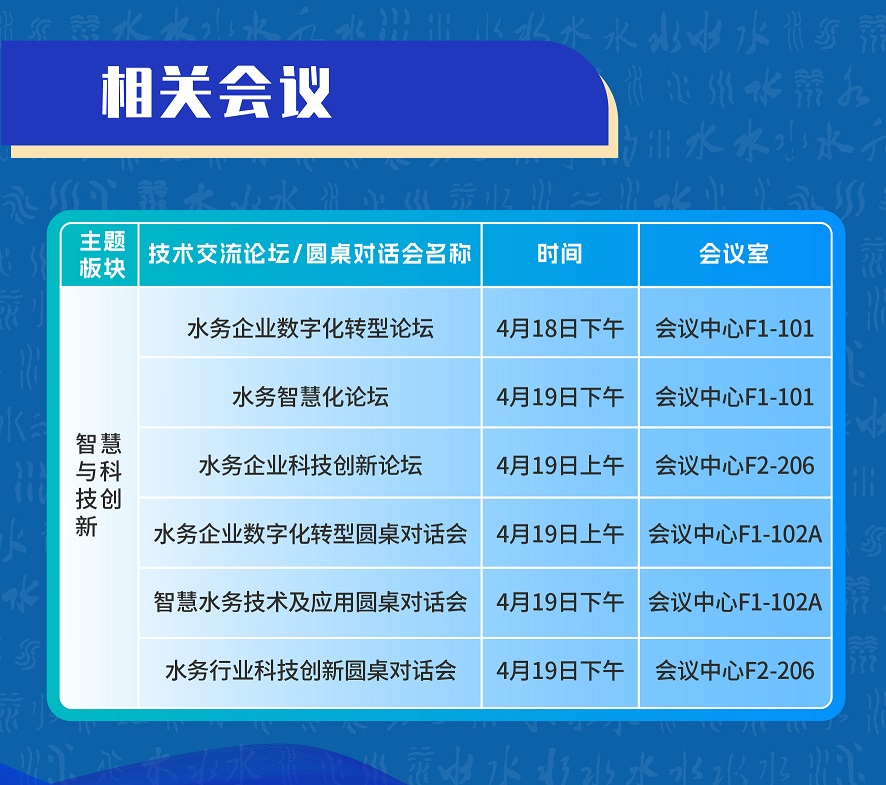 相关会议

| 主题板块 | 技术交流论坛/圆桌对话会名称 | 时间 | 会议室 |
|---|---|---|---|
| 智慧与科技创新 | 水务企业数字化转型论坛 | 4月18日下午 | 会议中心F1-101 |
| | 水务智慧化论坛 | 4月19日下午 | 会议中心F1-101 |
| | 水务企业科技创新论坛 | 4月19日上午 | 会议中心F2-206 |
| | 水务企业数字化转型圆桌对话会 | 4月19日上午 | 会议中心F1-102A |
| | 智慧水务技术及应用圆桌对话会 | 4月19日下午 | 会议中心F1-102A |
| | 水务行业科技创新圆桌对话会 | 4月19日下午 | 会议中心F2-206 |